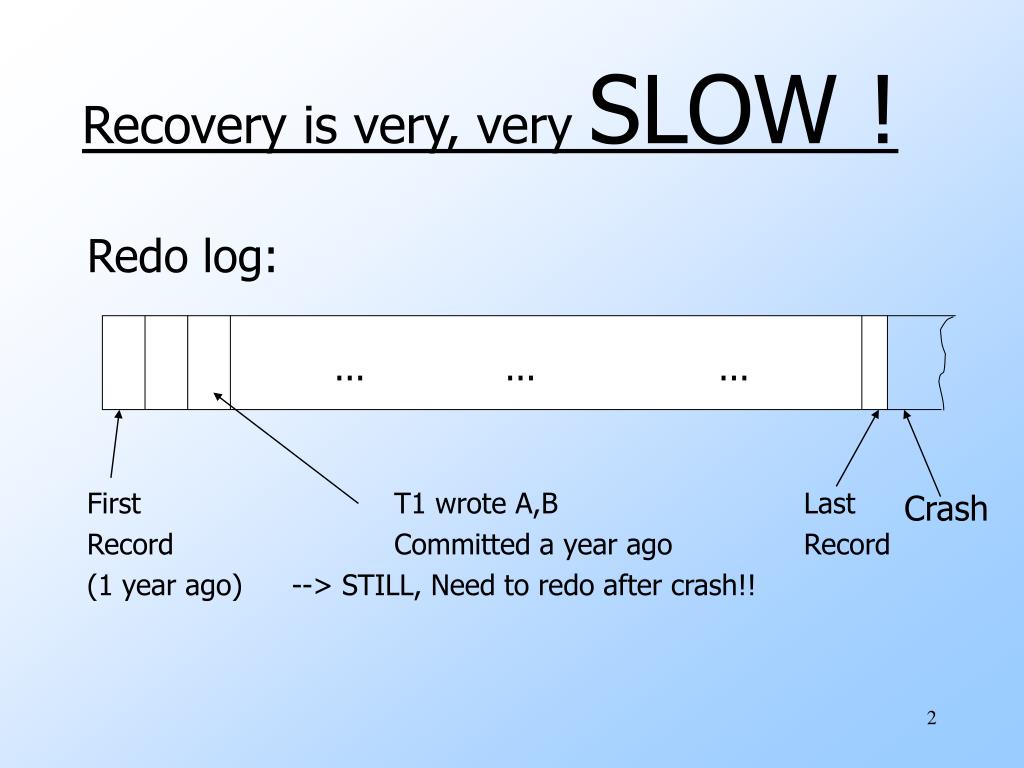 Recovery is very, very SLOW !

Redo log:

... ... ...

First Record (1 year ago)

T1 wrote A,B Committed a year ago --> STILL, Need to redo after crash!!

Last Record

Crash

2